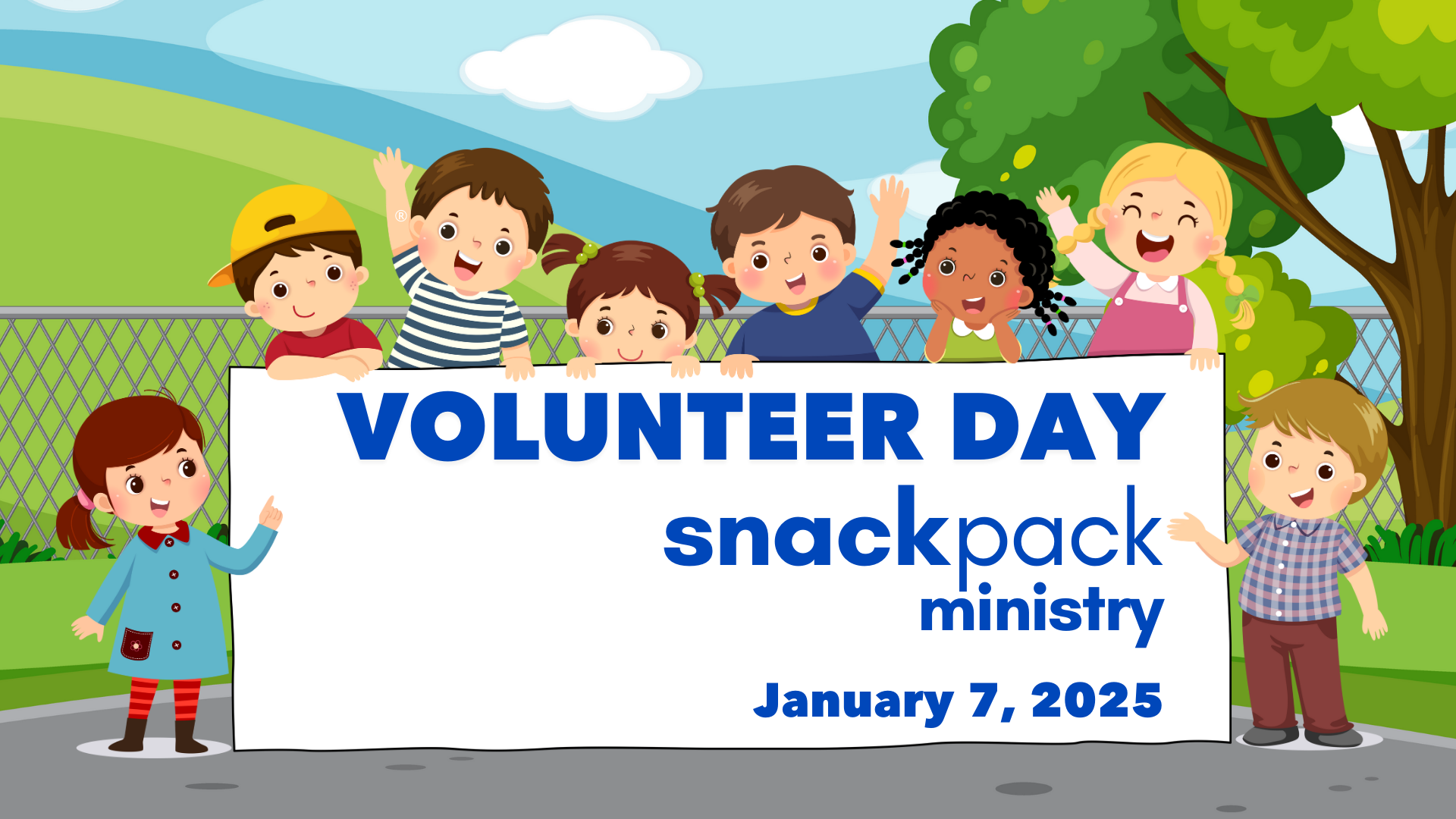 VOLUNTEER DAY

snackpack ministry

January 7, 2025